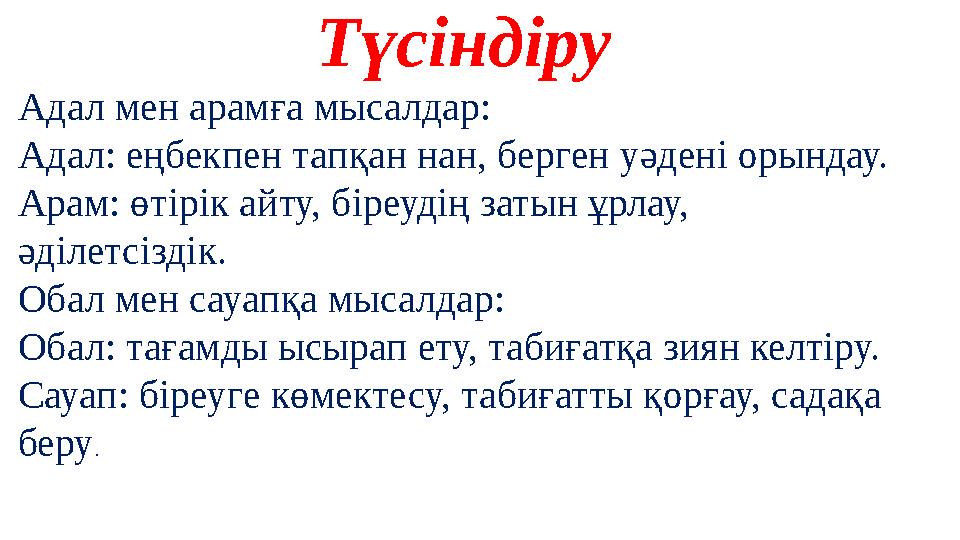 Түсіндіру

Адал мен арамға мысалдар:
Адал: еңбекпен тапқан нан, берген уәдені орындау.
Арам: өтірік айту, біреудің затын ұрлау, әділетсіздік.
Обал мен сауапқа мысалдар:
Обал: тағамды ысырап ету, табиғатқа зиян келтіру.
Сауап: біреуге көмектесу, табиғатты қорғау, садақа беру.